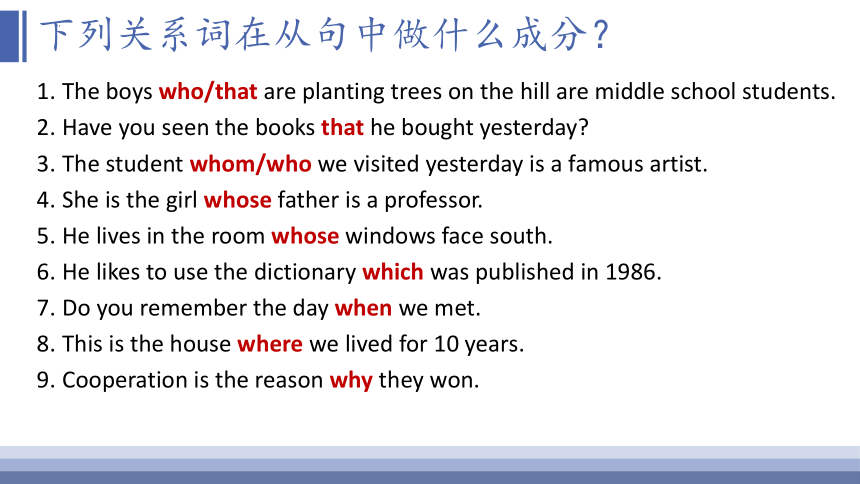 下列关系词在从句中做什么成分？

1. The boys who/that are planting trees on the hill are middle school students.
2. Have you seen the books that he bought yesterday?
3. The student whom/who we visited yesterday is a famous artist.
4. She is the girl whose father is a professor.
5. He lives in the room whose windows face south.
6. He likes to use the dictionary which was published in 1986.
7. Do you remember the day when we met.
8. This is the house where we lived for 10 years.
9. Cooperation is the reason why they won.